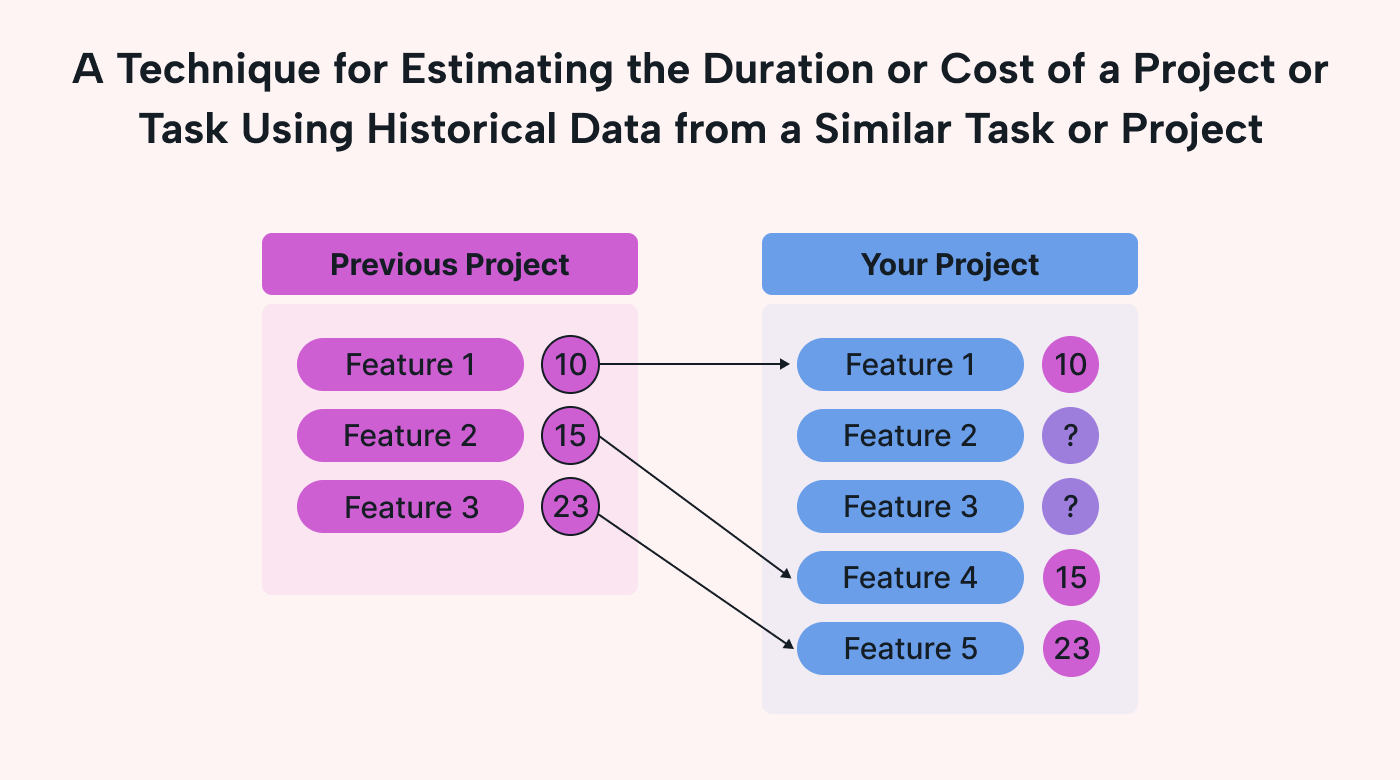 A Technique for Estimating the Duration or Cost of a Project or Task Using Historical Data from a Similar Task or Project

Previous Project

Feature 1 10
Feature 2 15
Feature 3 23

Your Project

Feature 1 10
Feature 2 ?
Feature 3 ?
Feature 4 15
Feature 5 23